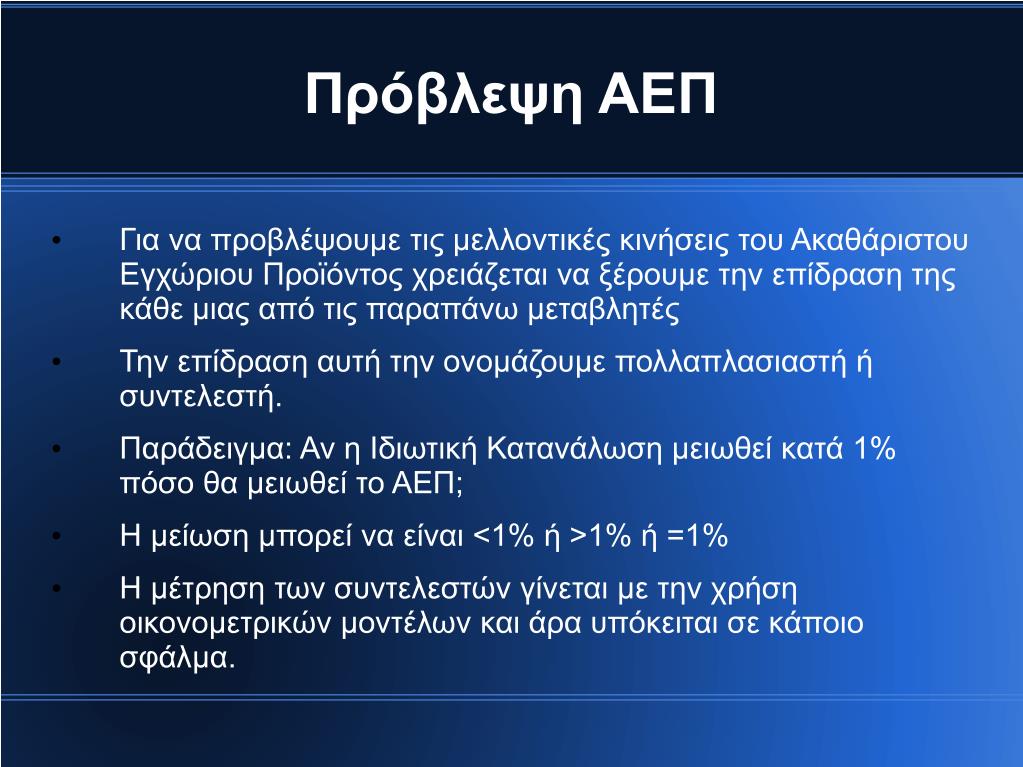 Πρόβλεψη ΑΕΠ

• Για να προβλέψουμε τις μελλοντικές κινήσεις του Ακαθάριστου Εγχώριου Προϊόντος χρειάζεται να ξέρουμε την επίδραση της κάθε μιας από τις παραπάνω μεταβλητές

• Την επίδραση αυτή την ονομάζουμε πολλαπλασιαστή ή συντελεστή.

• Παράδειγμα: Αν η Ιδιωτική Κατανάλωση μειωθεί κατά 1% πόσο θα μειωθεί το ΑΕΠ;

• Η μείωση μπορεί να είναι <1% ή >1% ή =1%

• Η μέτρηση των συντελεστών γίνεται με την χρήση οικονομετρικών μοντέλων και άρα υπόκειται σε κάποιο σφάλμα.